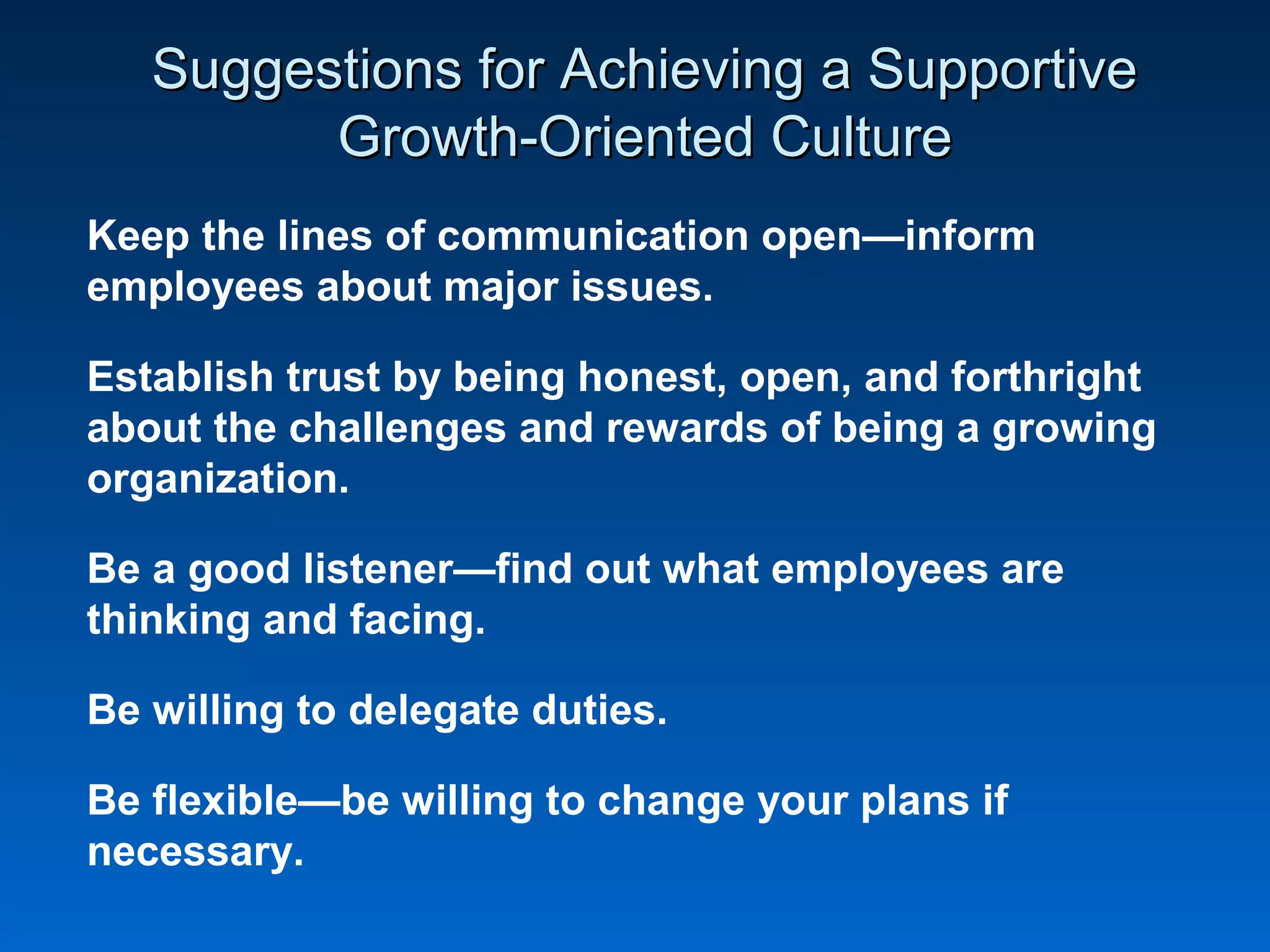 Suggestions for Achieving a Supportive Growth-Oriented Culture

Keep the lines of communication open—inform employees about major issues.

Establish trust by being honest, open, and forthright about the challenges and rewards of being a growing organization.

Be a good listener—find out what employees are thinking and facing.

Be willing to delegate duties.

Be flexible—be willing to change your plans if necessary.